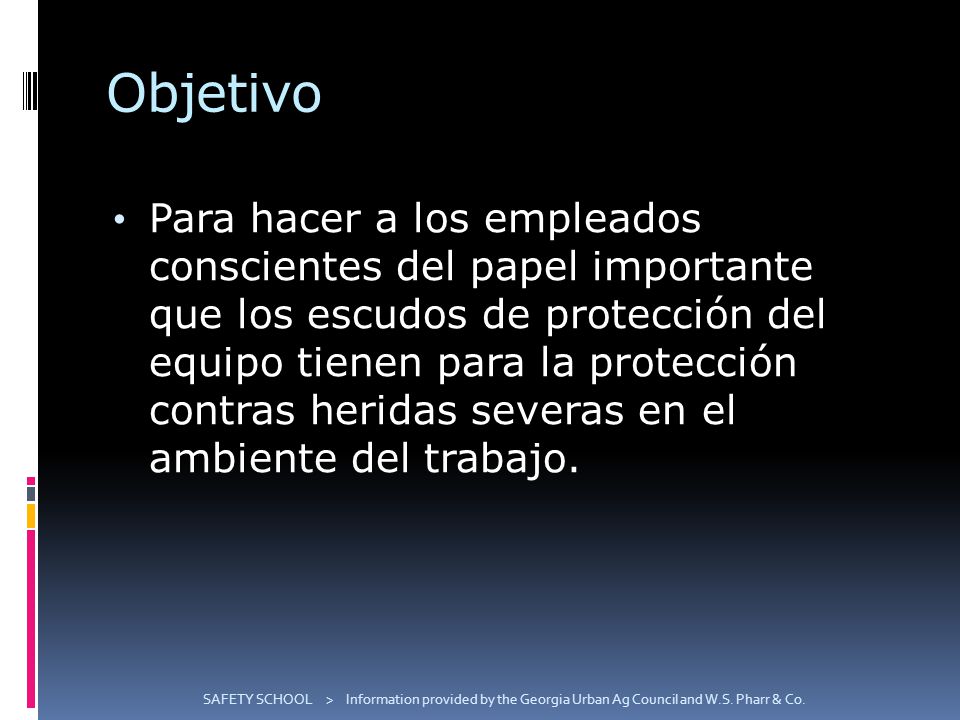 Objetivo

• Para hacer a los empleados conscientes del papel importante que los escudos de protección del equipo tienen para la protección contras heridas severas en el ambiente del trabajo.

SAFETY SCHOOL > Information provided by the Georgia Urban Ag Council and W.S. Pharr & Co.